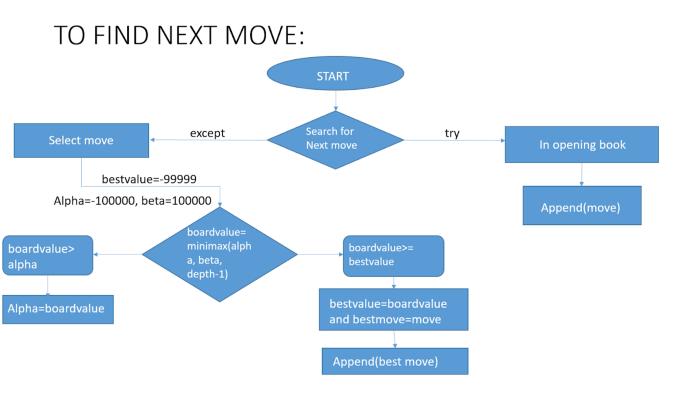 TO FIND NEXT MOVE:

START

Search for Next move

except

try

Select move

In opening book

Append(move)

bestvalue=-99999

Alpha=-100000, beta=100000

boardvalue= minimax(alpha, beta, depth-1)

boardvalue> alpha

Alpha=boardvalue

boardvalue>= bestvalue

bestvalue=boardvalue and bestmove=move

Append(best move)